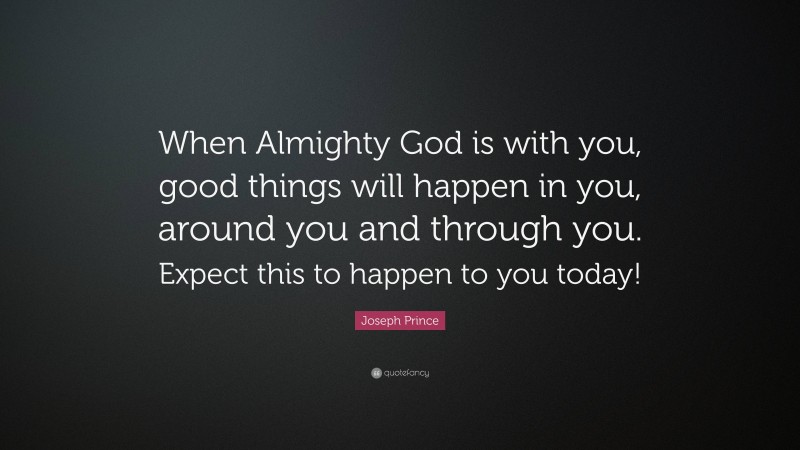 When Almighty God is with you, good things will happen in you, around you and through you. Expect this to happen to you today!

Joseph Prince

quotefancy